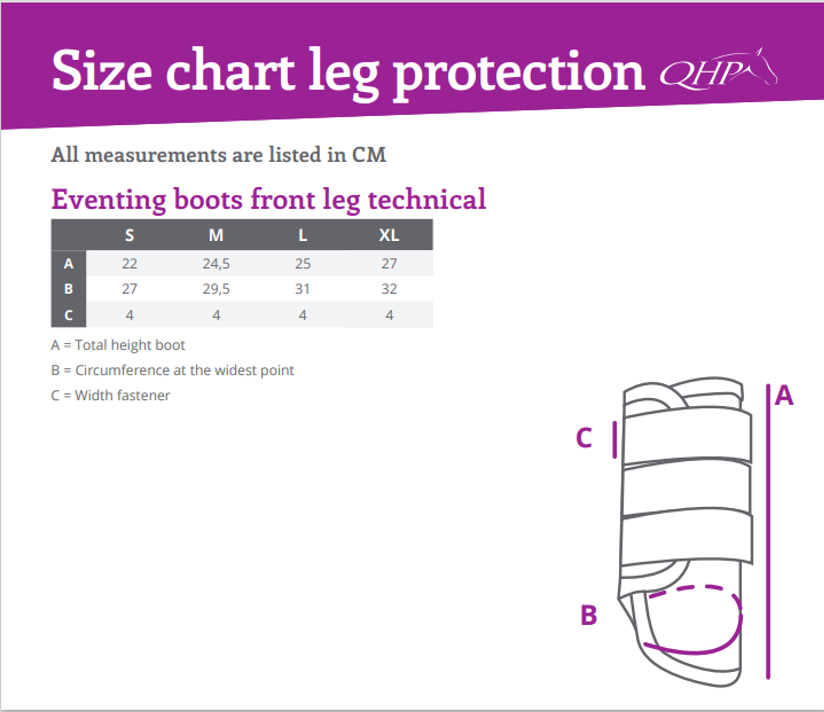 Size chart leg protection QHP

All measurements are listed in CM

Eventing boots front leg technical

| | S | M | L | XL |
|---|---|---|---|---|
| A | 22 | 24,5 | 25 | 27 |
| B | 27 | 29,5 | 31 | 32 |
| C | 4 | 4 | 4 | 4 |

A = Total height boot

B = Circumference at the widest point

C = Width fastener

A

C

B